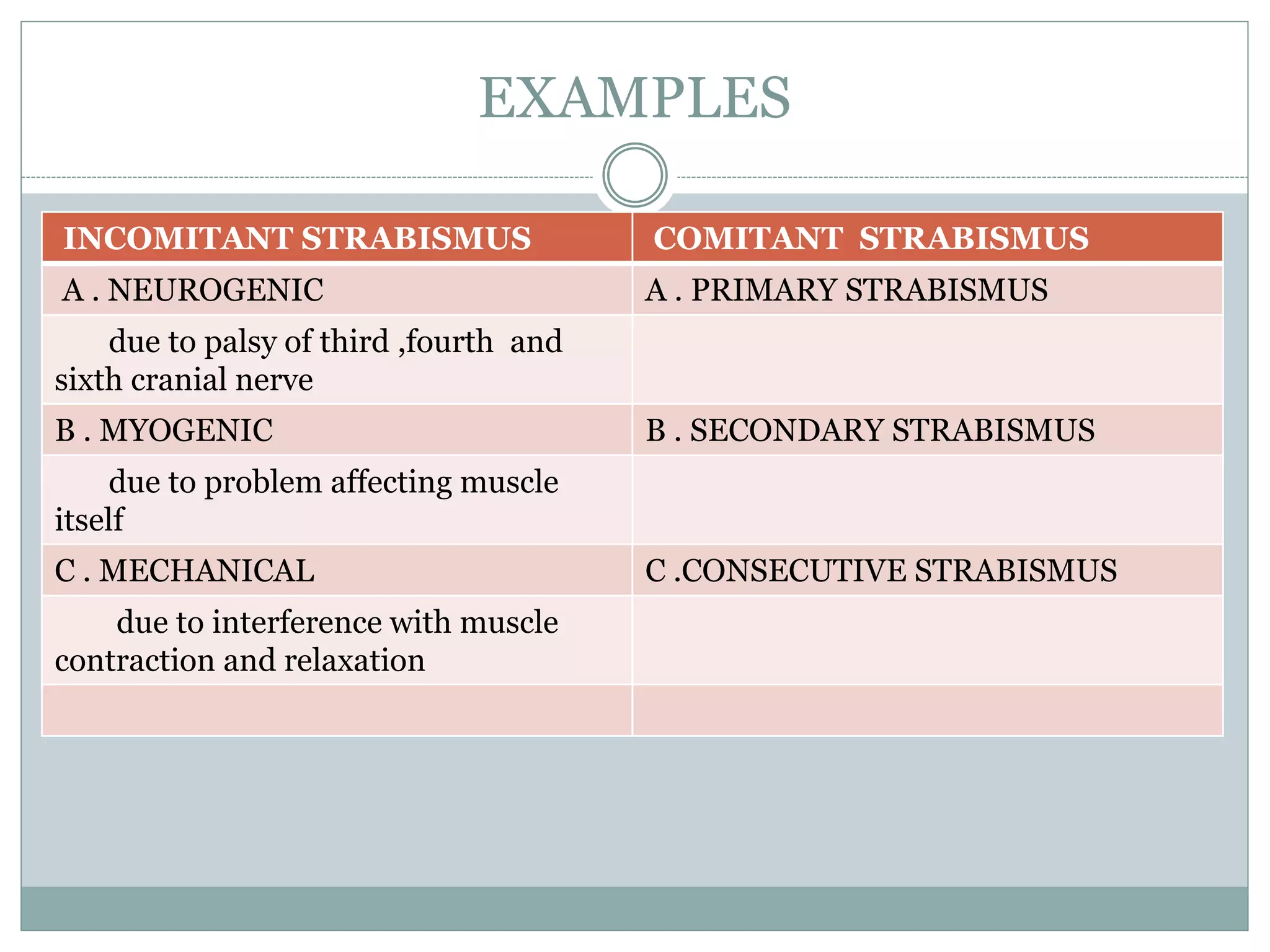 EXAMPLES

| INCOMITANT STRABISMUS | COMITANT STRABISMUS |
|---|---|
| A . NEUROGENIC | A . PRIMARY STRABISMUS |
| due to palsy of third ,fourth and sixth cranial nerve | |
| B . MYOGENIC | B . SECONDARY STRABISMUS |
| due to problem affecting muscle itself | |
| C . MECHANICAL | C .CONSECUTIVE STRABISMUS |
| due to interference with muscle contraction and relaxation | |
| | |